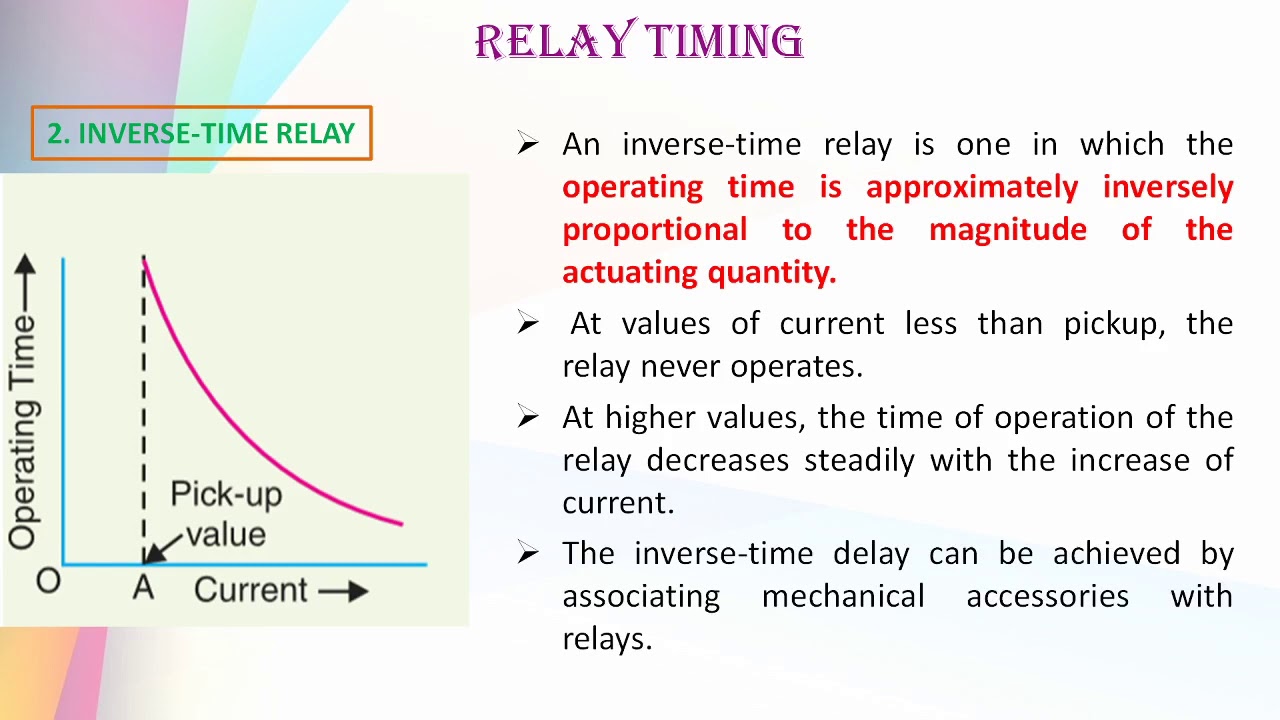 RELAY TIMING

2. INVERSE-TIME RELAY

Operating Time →

Pick-up value

O

A

Current →

➢ An inverse-time relay is one in which the operating time is approximately inversely proportional to the magnitude of the actuating quantity.

➢ At values of current less than pickup, the relay never operates.

➢ At higher values, the time of operation of the relay decreases steadily with the increase of current.

➢ The inverse-time delay can be achieved by associating mechanical accessories with relays.